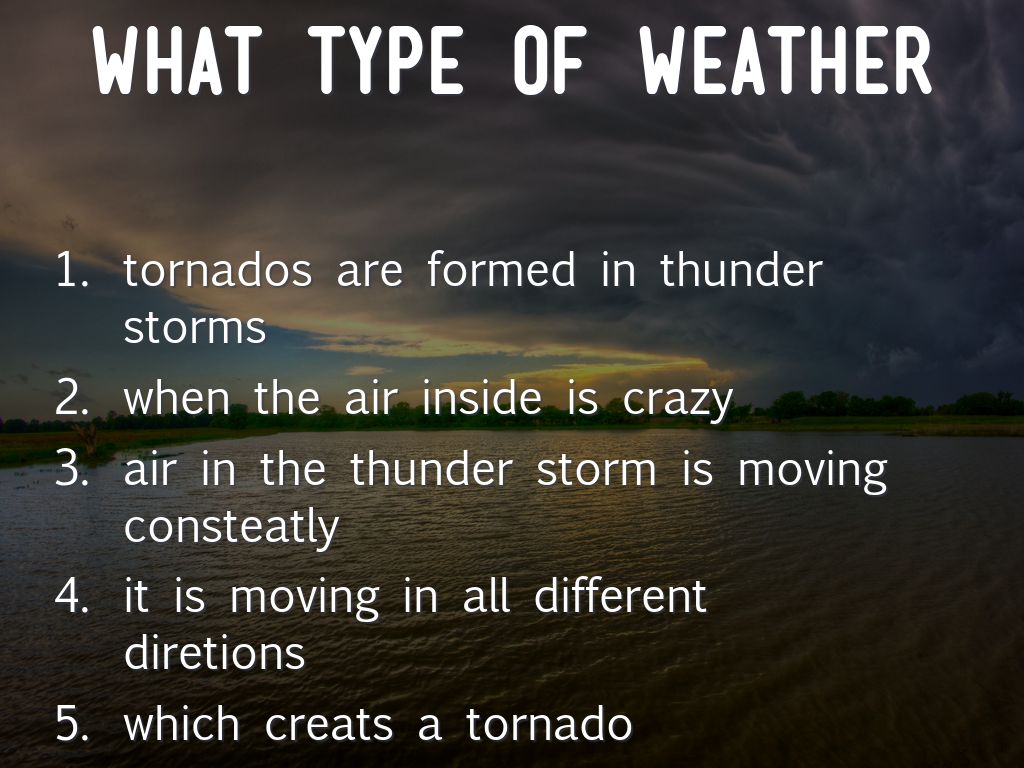 WHAT TYPE OF WEATHER

1. tornados are formed in thunder storms
2. when the air inside is crazy
3. air in the thunder storm is moving consteatly
4. it is moving in all different diretions
5. which creats a tornado